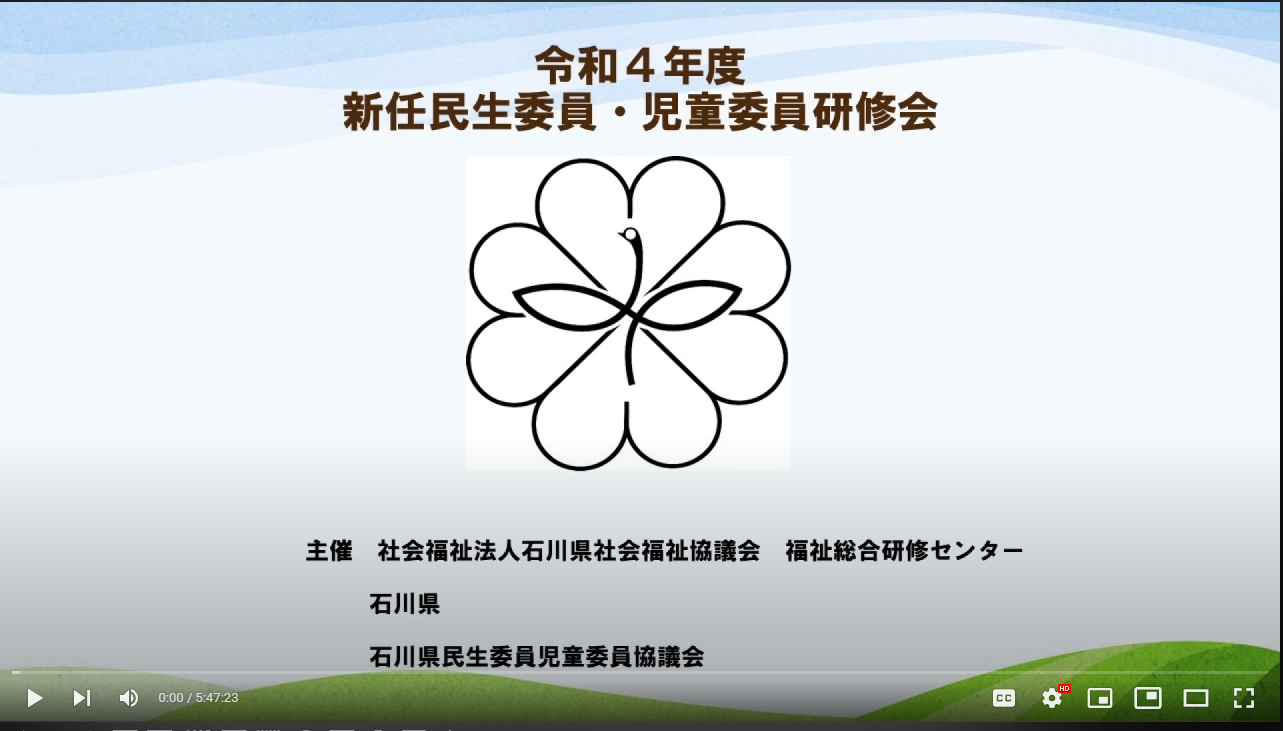 令和４年度
新任民生委員・児童委員研修会

主催　社会福祉法人石川県社会福祉協議会　福祉総合研修センター
石川県
石川県民生委員児童委員協議会

0:00 / 5:47:23

CC

HD